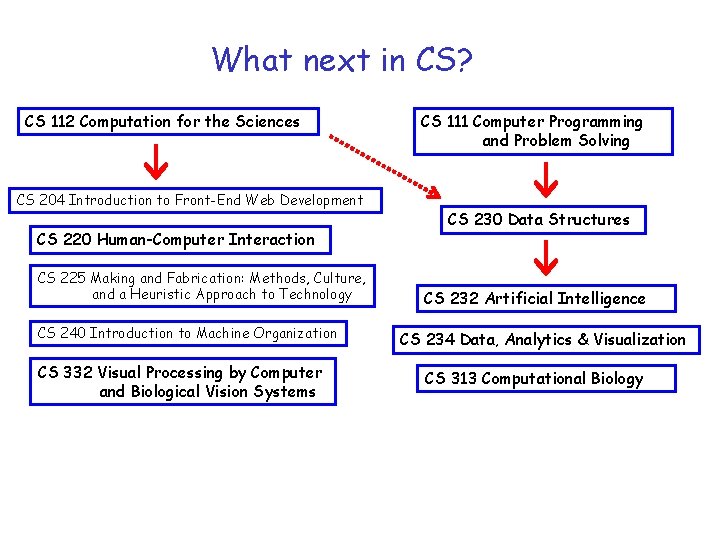 What next in CS?

CS 112 Computation for the Sciences

CS 204 Introduction to Front-End Web Development

CS 220 Human-Computer Interaction

CS 225 Making and Fabrication: Methods, Culture, and a Heuristic Approach to Technology

CS 240 Introduction to Machine Organization

CS 332 Visual Processing by Computer and Biological Vision Systems

CS 111 Computer Programming and Problem Solving

CS 230 Data Structures

CS 232 Artificial Intelligence

CS 234 Data, Analytics & Visualization

CS 313 Computational Biology